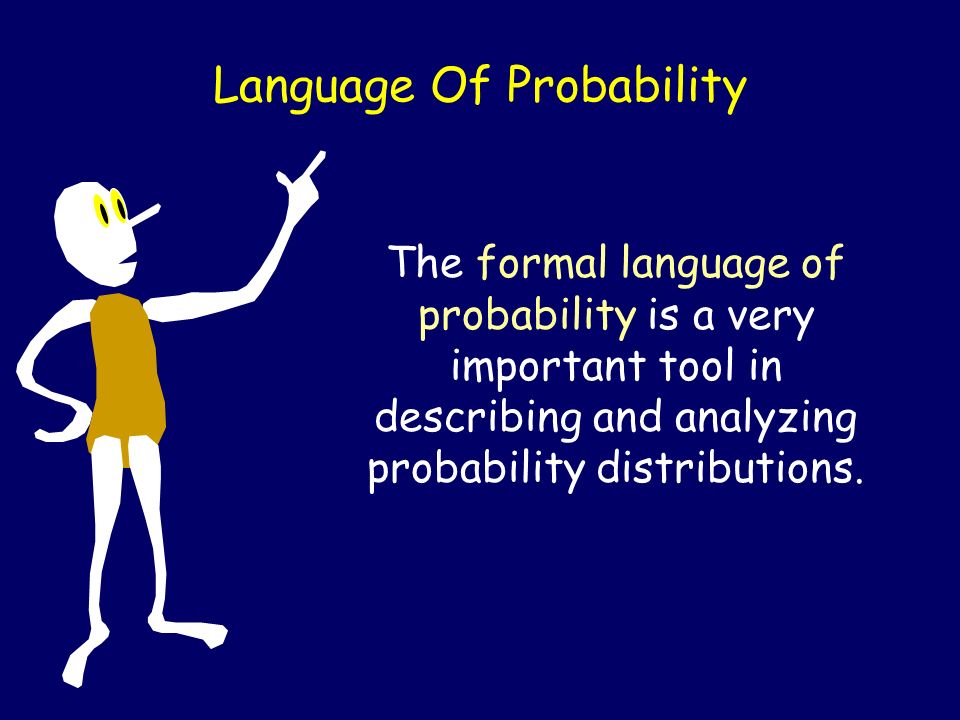 Language Of Probability

The formal language of probability is a very important tool in describing and analyzing probability distributions.